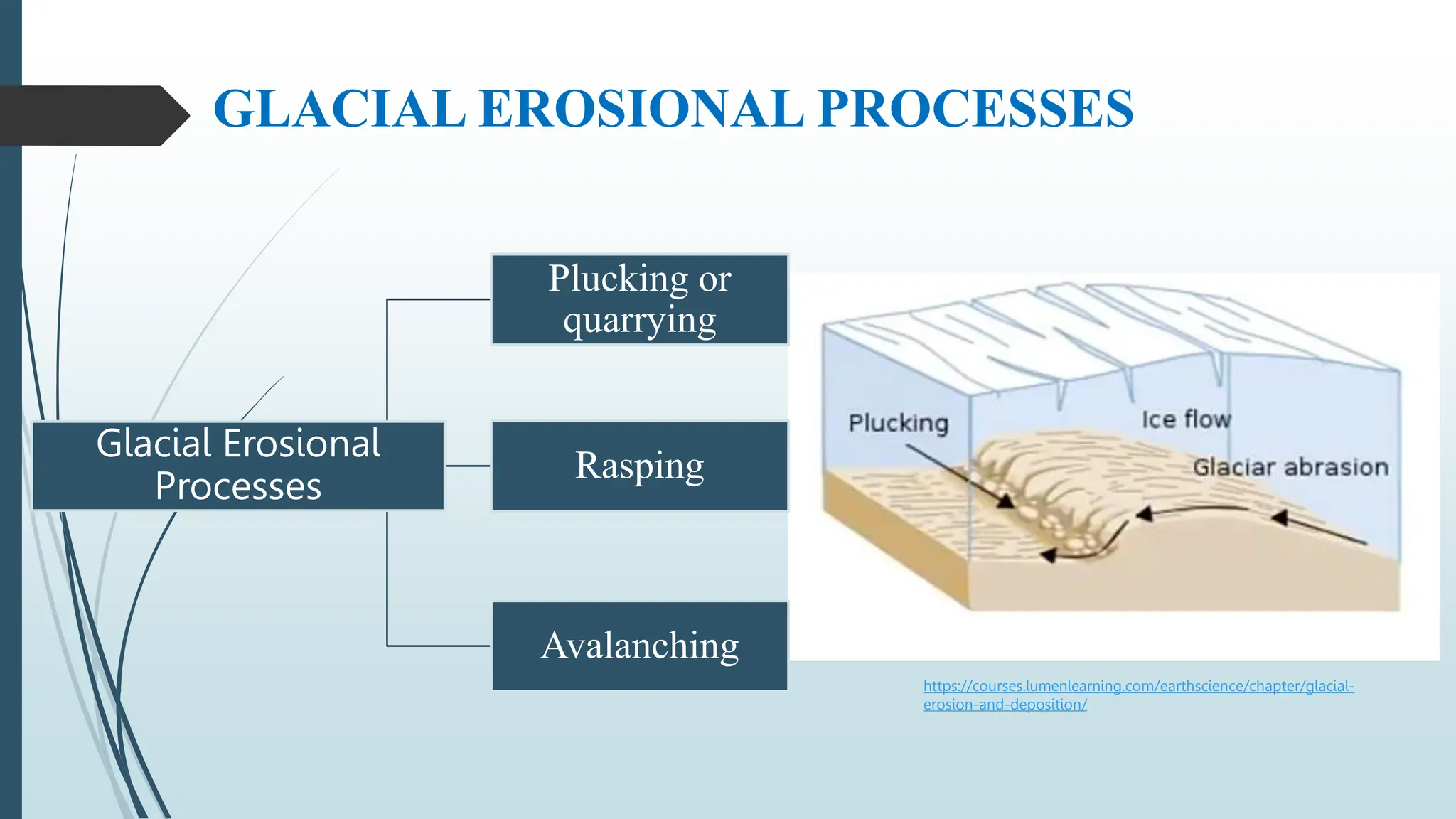 GLACIAL EROSIONAL PROCESSES

Glacial Erosional Processes

Plucking or quarrying

Rasping

Avalanching

Plucking

Ice flow

Glaciar abrasion

https://courses.lumenlearning.com/earthscience/chapter/glacial-erosion-and-deposition/